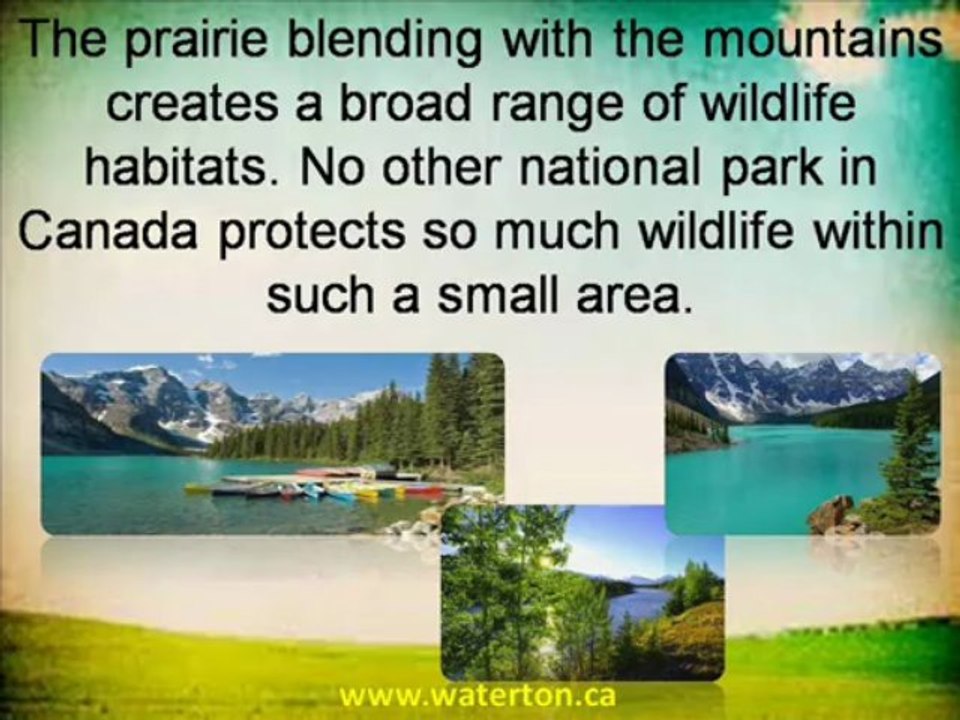 The prairie blending with the mountains creates a broad range of wildlife habitats. No other national park in Canada protects so much wildlife within such a small area.

www.waterton.ca